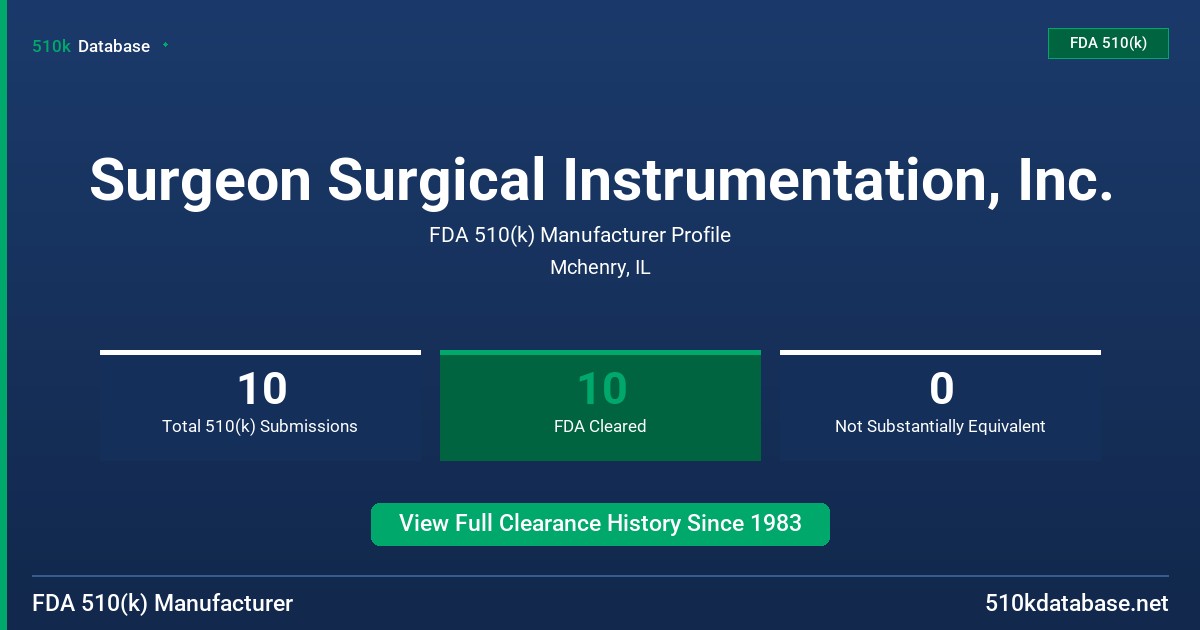 510k Database

FDA 510(k)

Surgeon Surgical Instrumentation, Inc.

FDA 510(k) Manufacturer Profile

Mchenry, IL

10
Total 510(k) Submissions

10
FDA Cleared

0
Not Substantially Equivalent

View Full Clearance History Since 1983

FDA 510(k) Manufacturer

510kdatabase.net